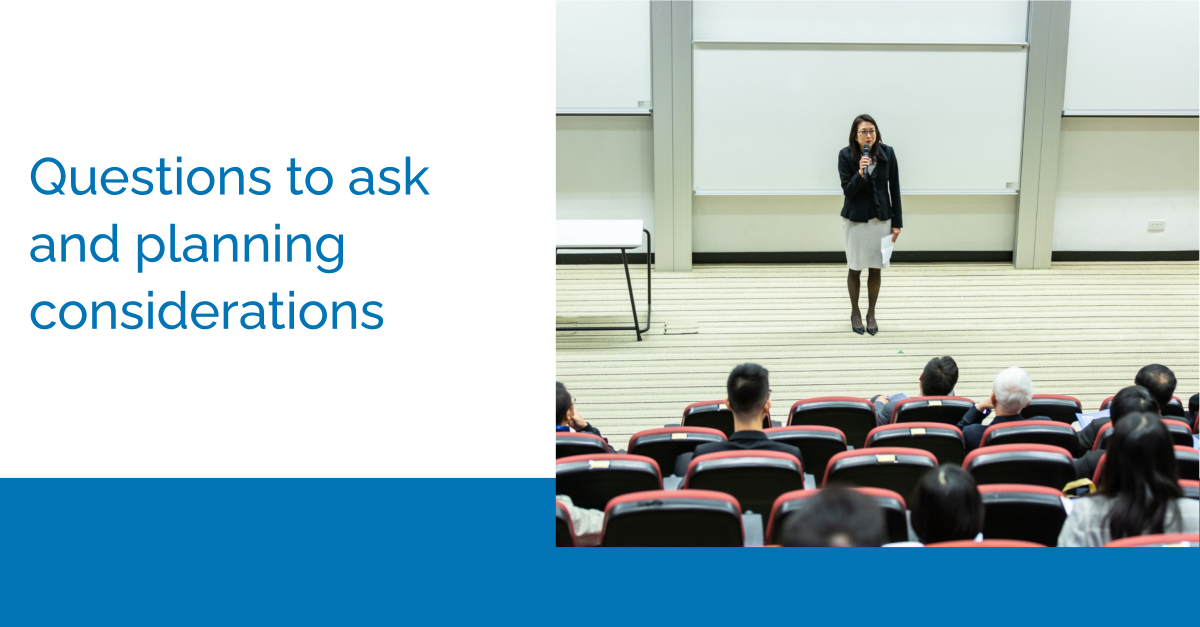 Questions to ask and planning considerations